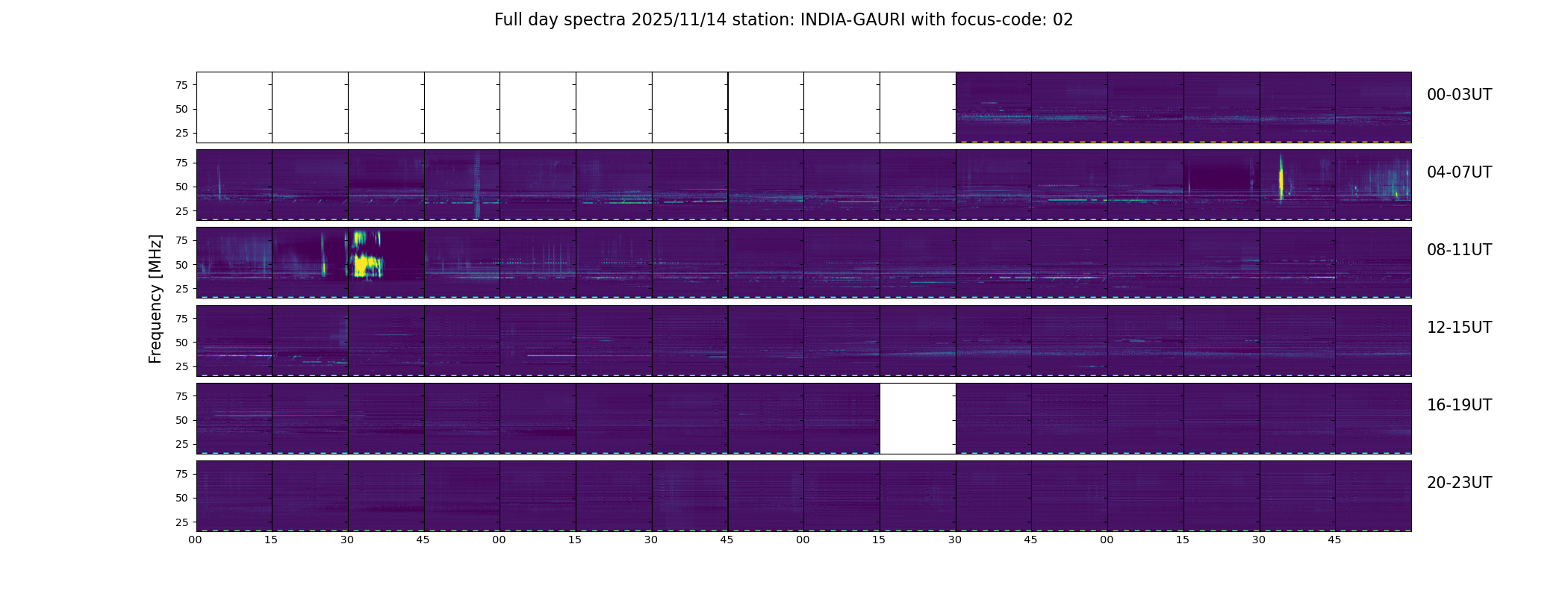 Full day spectra 2025/11/14 station: INDIA-GAURI with focus-code: 02

Frequency [MHz]

75
50
25

00-03UT

75
50
25

04-07UT

75
50
25

08-11UT

75
50
25

12-15UT

75
50
25

16-19UT

75
50
25

20-23UT

00 15 30 45 00 15 30 45 00 15 30 45 00 15 30 45